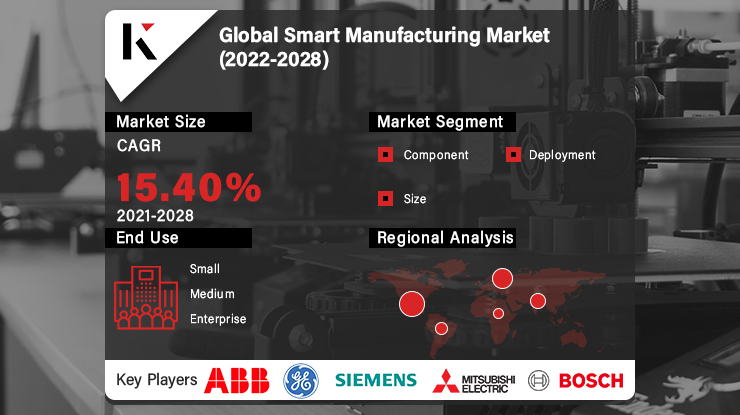 K

Global Smart Manufacturing Market (2022-2028)

Market Size

CAGR

15.40%

2021-2028

Market Segment

Component

Deployment

Size

End Use

Small

Medium

Enterprise

Regional Analysis

Key Players ABB GE SIEMENS MITSUBISHI ELECTRIC BOSCH